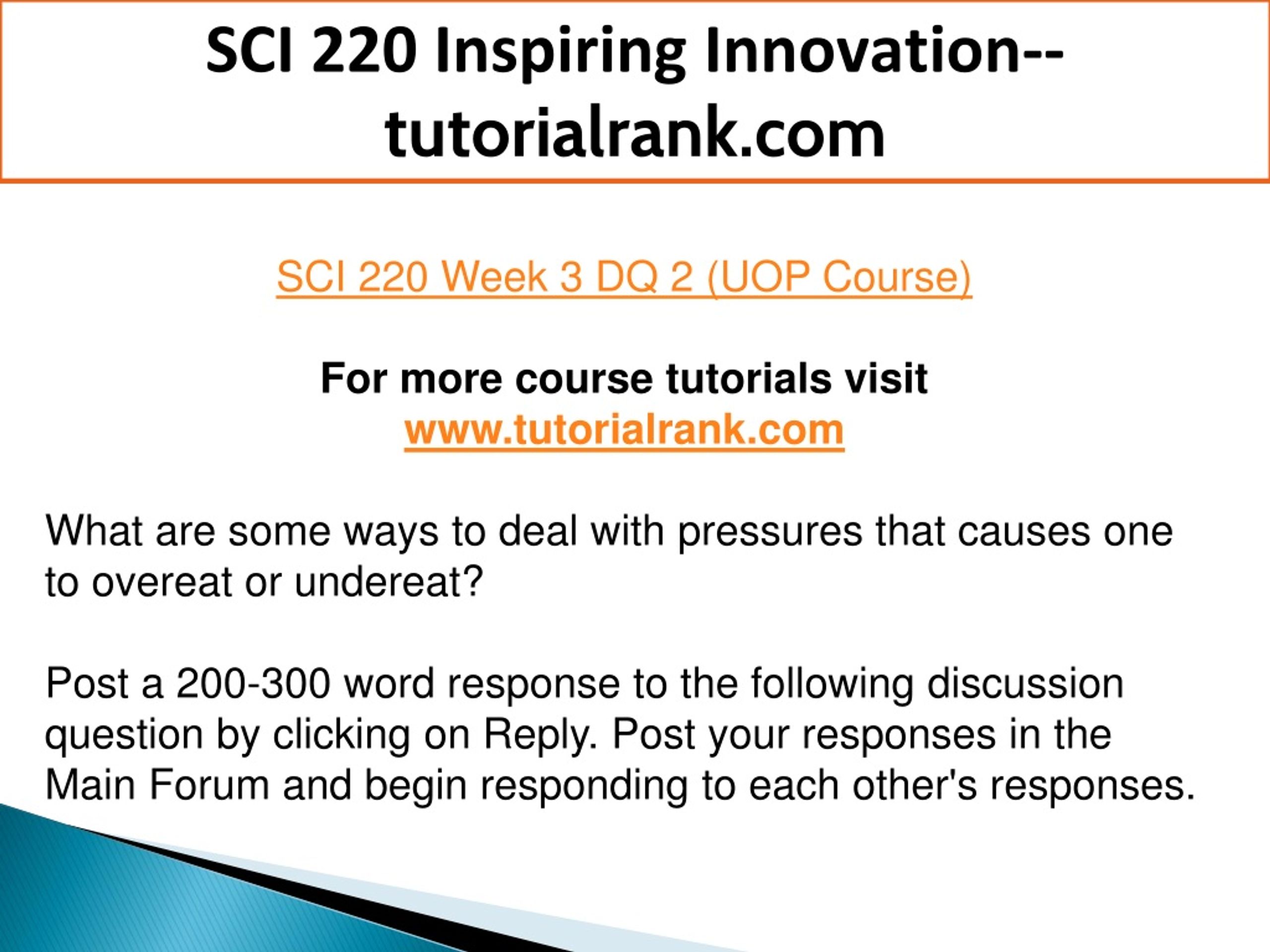 SCI 220 Inspiring Innovation--tutorialrank.com

SCI 220 Week 3 DQ 2 (UOP Course)

For more course tutorials visit
www.tutorialrank.com

What are some ways to deal with pressures that causes one to overeat or undereat?

Post a 200-300 word response to the following discussion question by clicking on Reply. Post your responses in the Main Forum and begin responding to each other's responses.